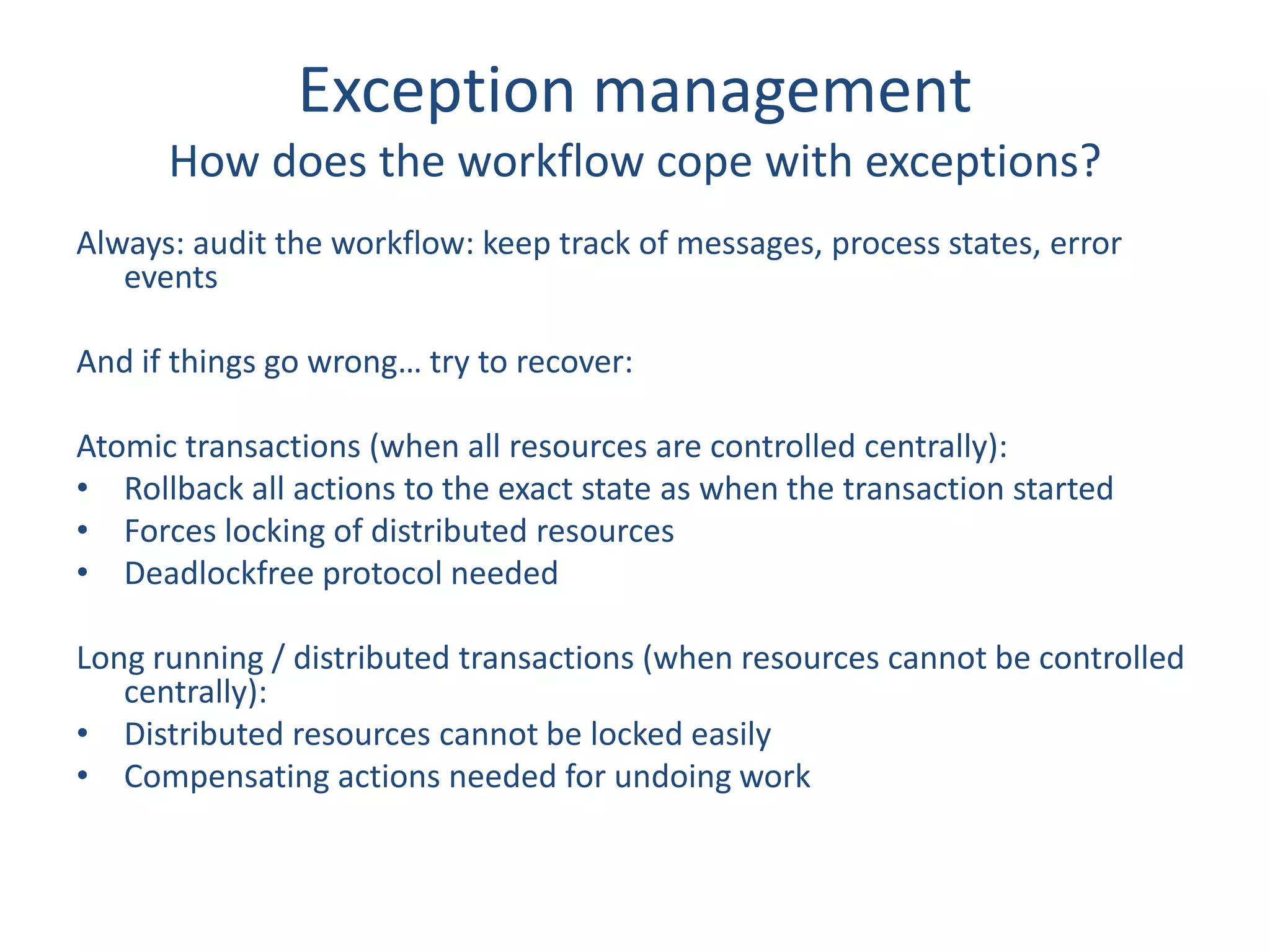 Exception management
How does the workflow cope with exceptions?

Always: audit the workflow: keep track of messages, process states, error events

And if things go wrong… try to recover:

Atomic transactions (when all resources are controlled centrally):
• Rollback all actions to the exact state as when the transaction started
• Forces locking of distributed resources
• Deadlockfree protocol needed

Long running / distributed transactions (when resources cannot be controlled centrally):
• Distributed resources cannot be locked easily
• Compensating actions needed for undoing work